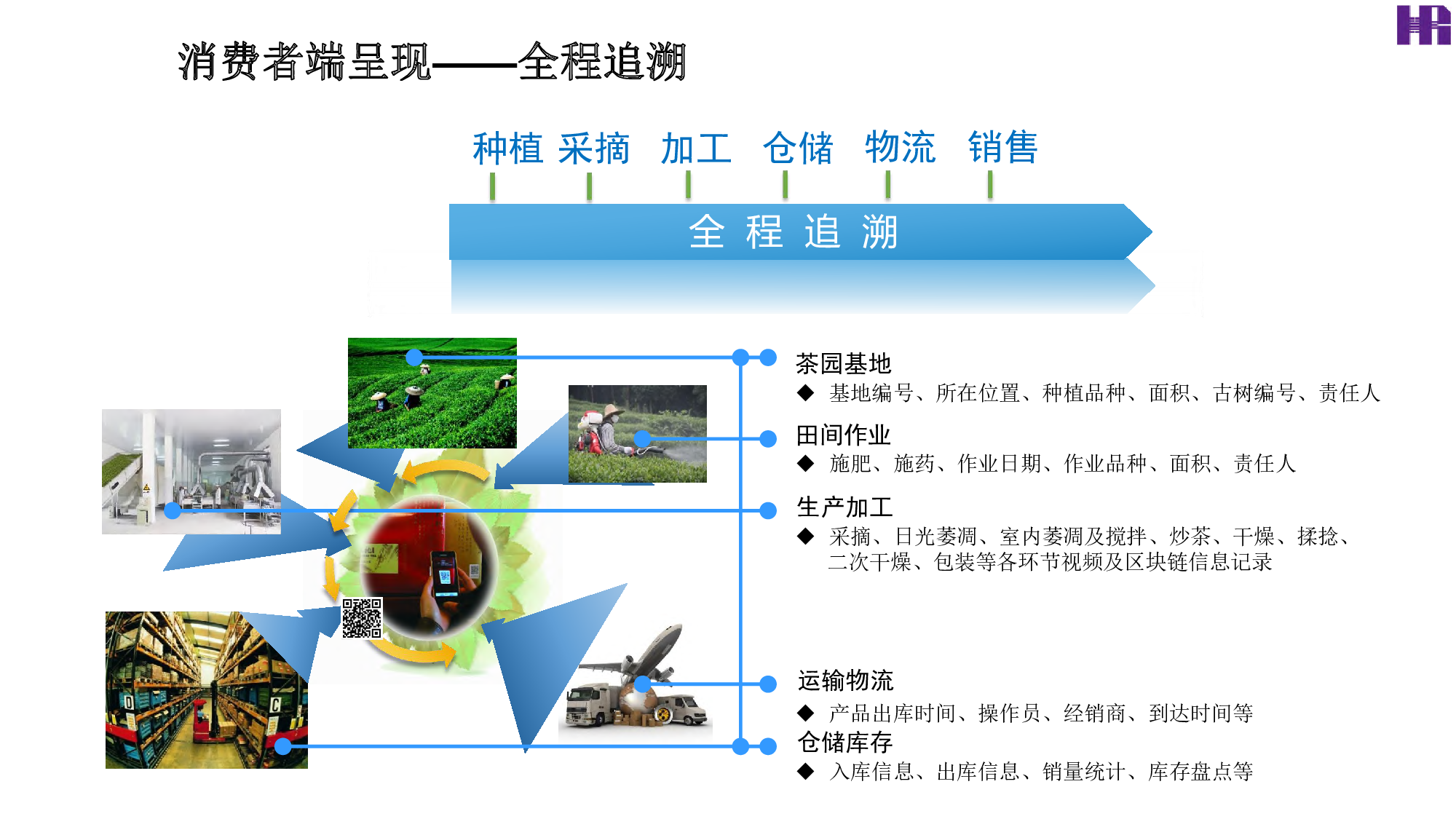 消费者端呈现——全程追溯

种植 采摘 加工 仓储 物流 销售

全 程 追 溯

茶园基地
◆ 基地编号、所在位置、种植品种、面积、古树编号、责任人

田间作业
◆ 施肥、施药、作业日期、作业品种、面积、责任人

生产加工
◆ 采摘、日光萎凋、室内萎凋及搅拌、炒茶、干燥、揉捻、二次干燥、包装等各环节视频及区块链信息记录

运输物流
◆ 产品出库时间、操作员、经销商、到达时间等

仓储库存
◆ 入库信息、出库信息、销量统计、库存盘点等